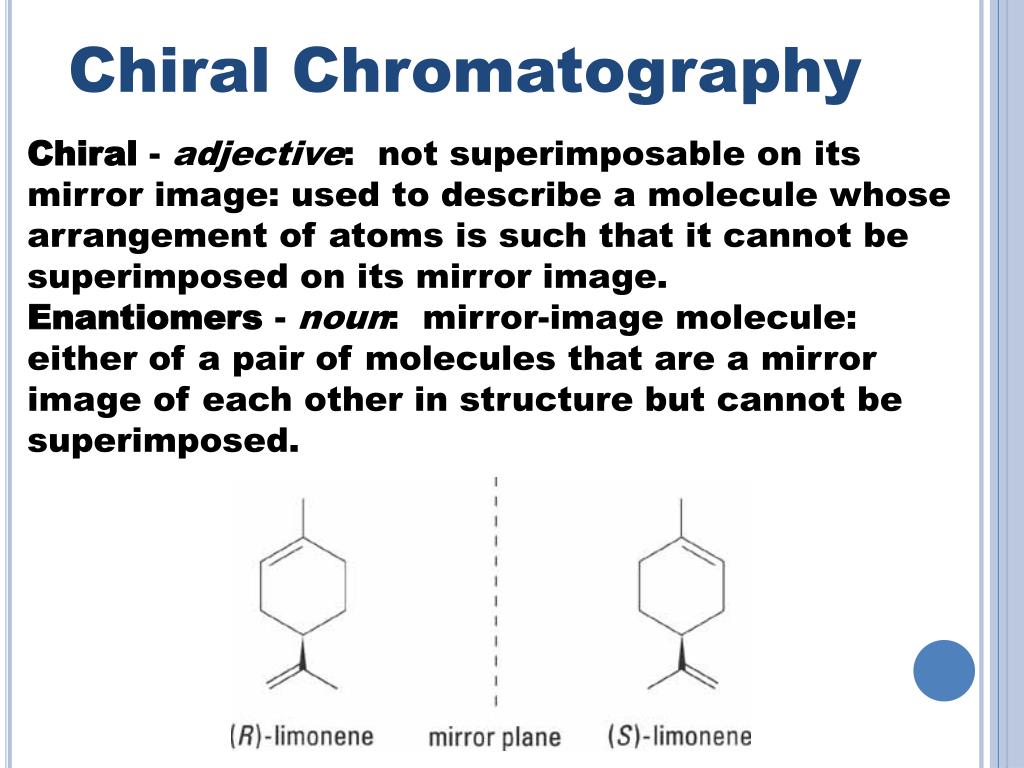 Chiral Chromatography

Chiral - adjective: not superimposable on its mirror image: used to describe a molecule whose arrangement of atoms is such that it cannot be superimposed on its mirror image.
Enantiomers - noun: mirror-image molecule: either of a pair of molecules that are a mirror image of each other in structure but cannot be superimposed.

(R)-limonene mirror plane (S)-limonene